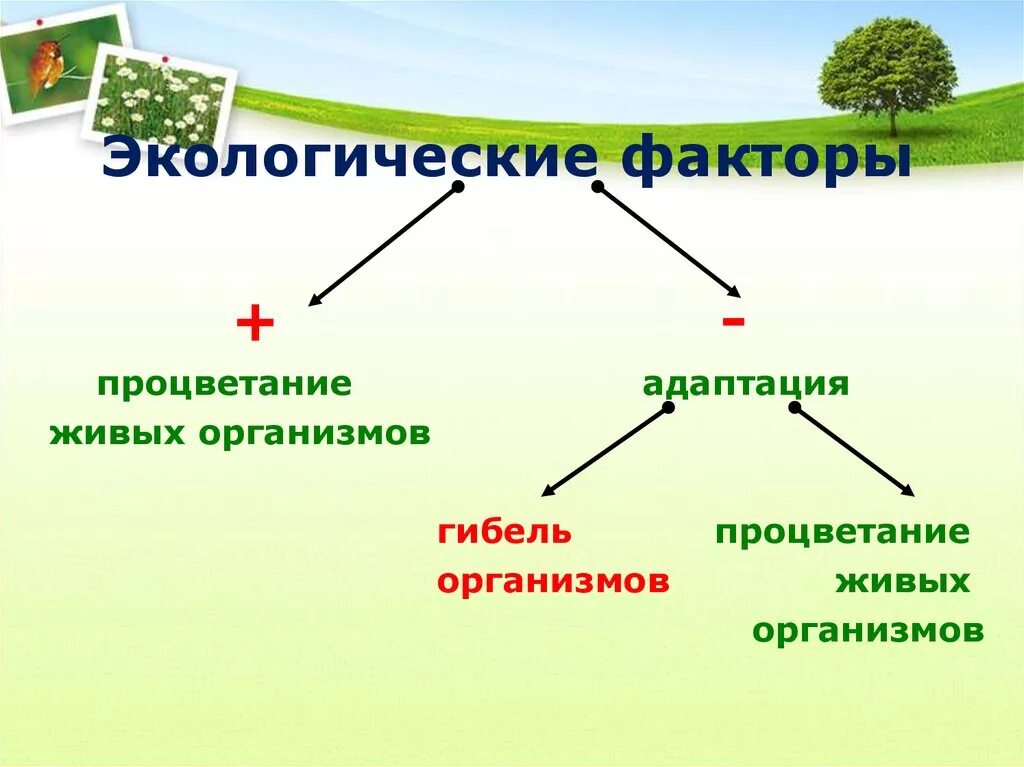 Экологические факторы

+

процветание живых организмов

-

адаптация

гибель организмов

процветание живых организмов